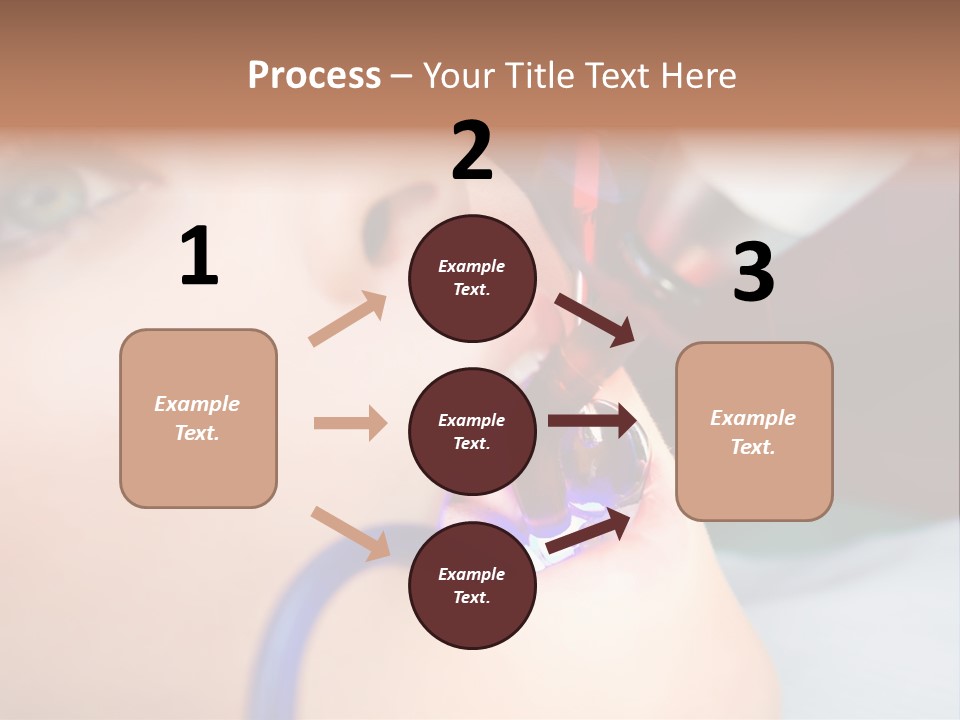 Process – Your Title Text Here

1

Example Text.

2

Example Text.

Example Text.

Example Text.

3

Example Text.